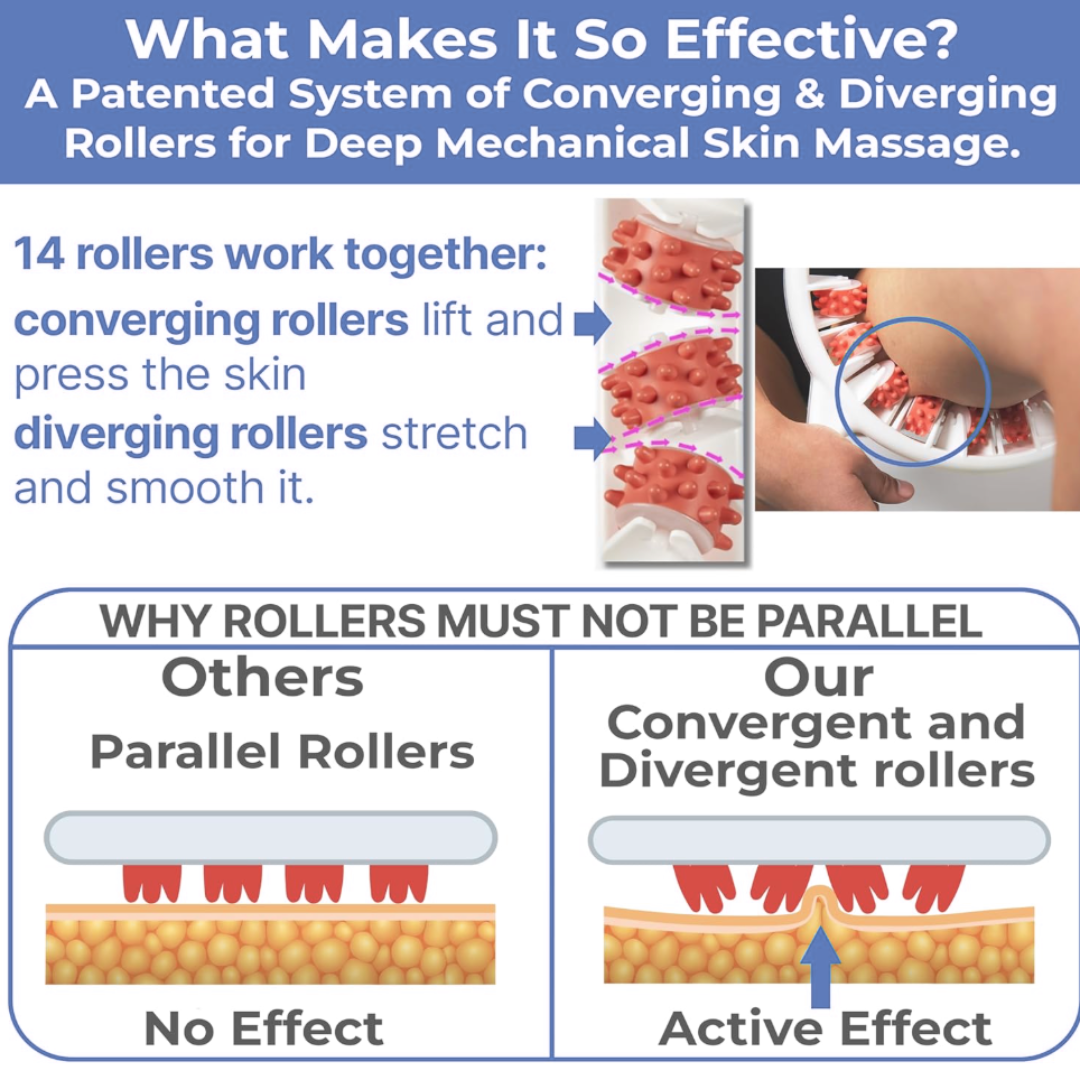 What Makes It So Effective?
A Patented System of Converging & Diverging Rollers for Deep Mechanical Skin Massage.

14 rollers work together:
converging rollers lift and press the skin
diverging rollers stretch and smooth it.

WHY ROLLERS MUST NOT BE PARALLEL

Others
Parallel Rollers

No Effect

Our
Convergent and Divergent rollers

Active Effect